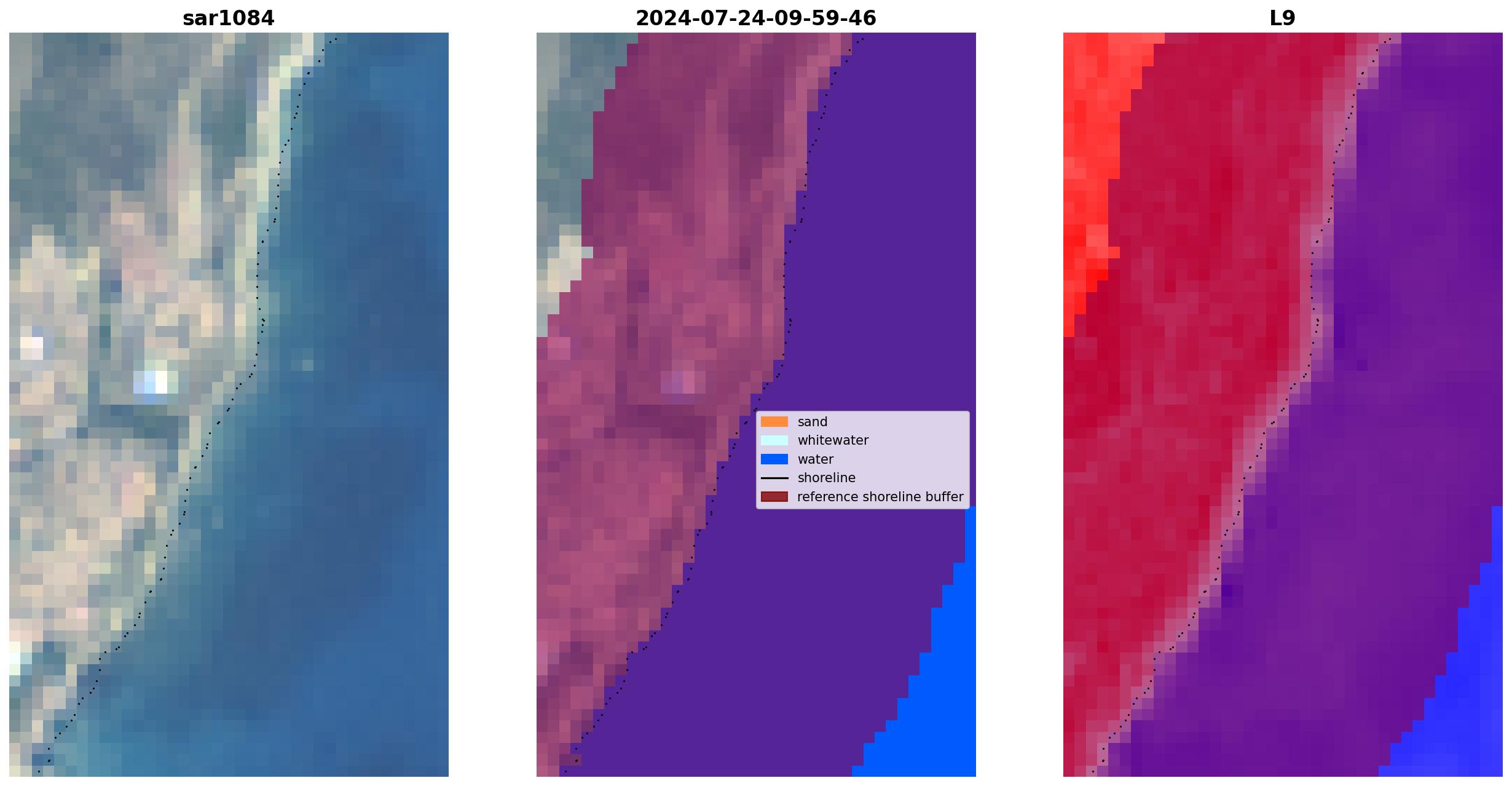 sar1084

2024-07-24-09-59-46

L9

sand
whitewater
water
shoreline
reference shoreline buffer